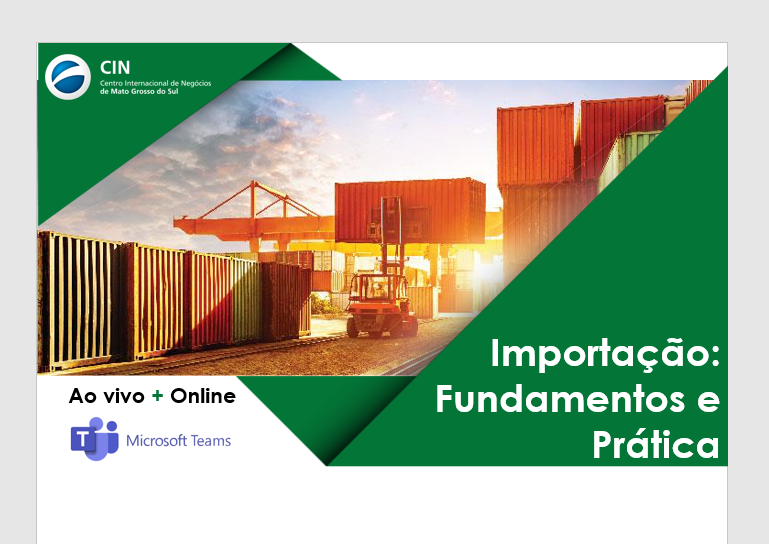 CIN
Centro Internacional de Negócios de Mato Grosso do Sul

Importação: Fundamentos e Prática

Ao vivo + Online

Microsoft Teams